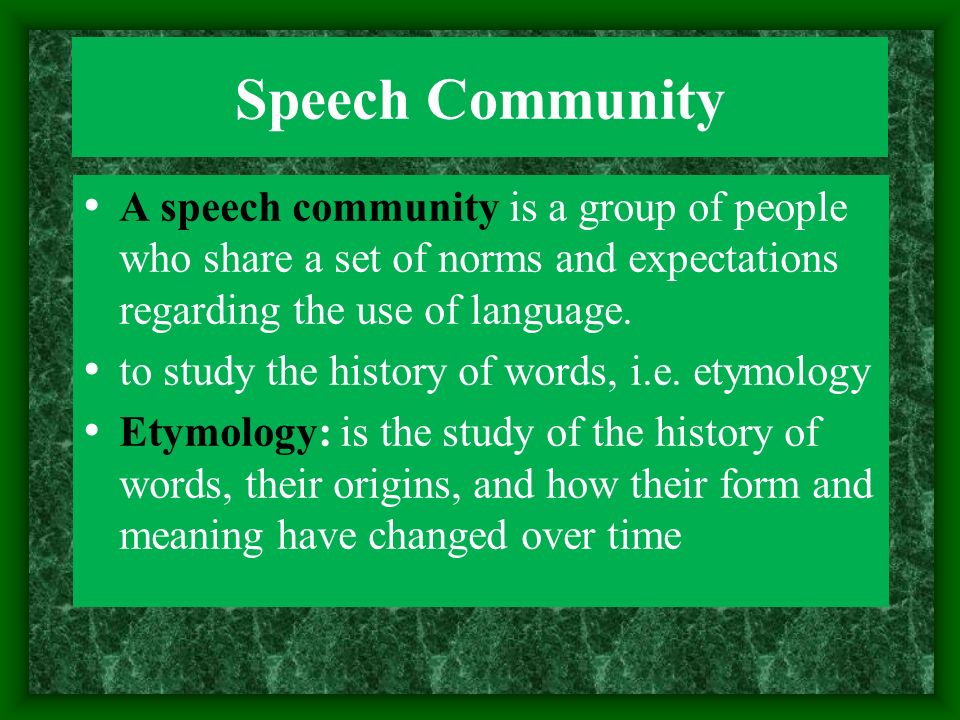 Speech Community

• A speech community is a group of people who share a set of norms and expectations regarding the use of language.
• to study the history of words, i.e. etymology
• Etymology: is the study of the history of words, their origins, and how their form and meaning have changed over time